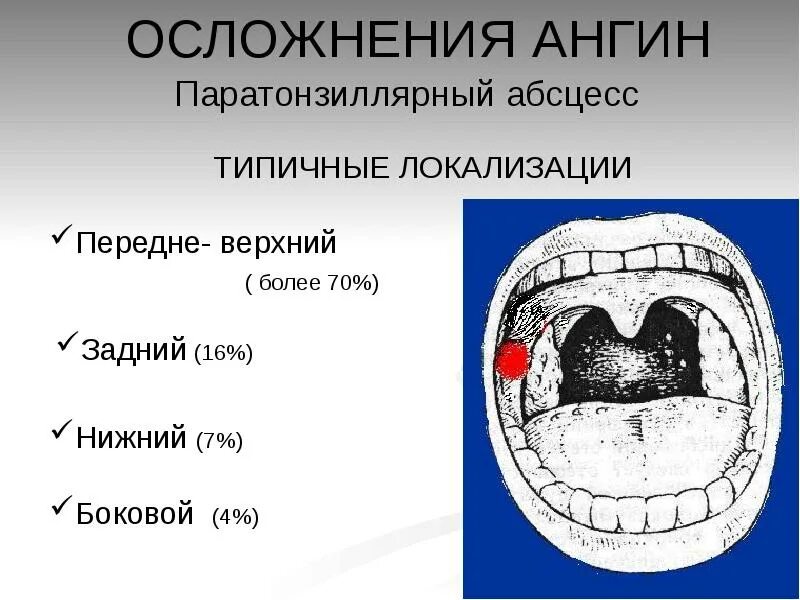 ОСЛОЖНЕНИЯ АНГИН
Паратонзиллярный абсцесс

ТИПИЧНЫЕ ЛОКАЛИЗАЦИИ

✓Передне- верхний
( более 70%)

✓Задний (16%)

✓Нижний (7%)

✓Боковой (4%)